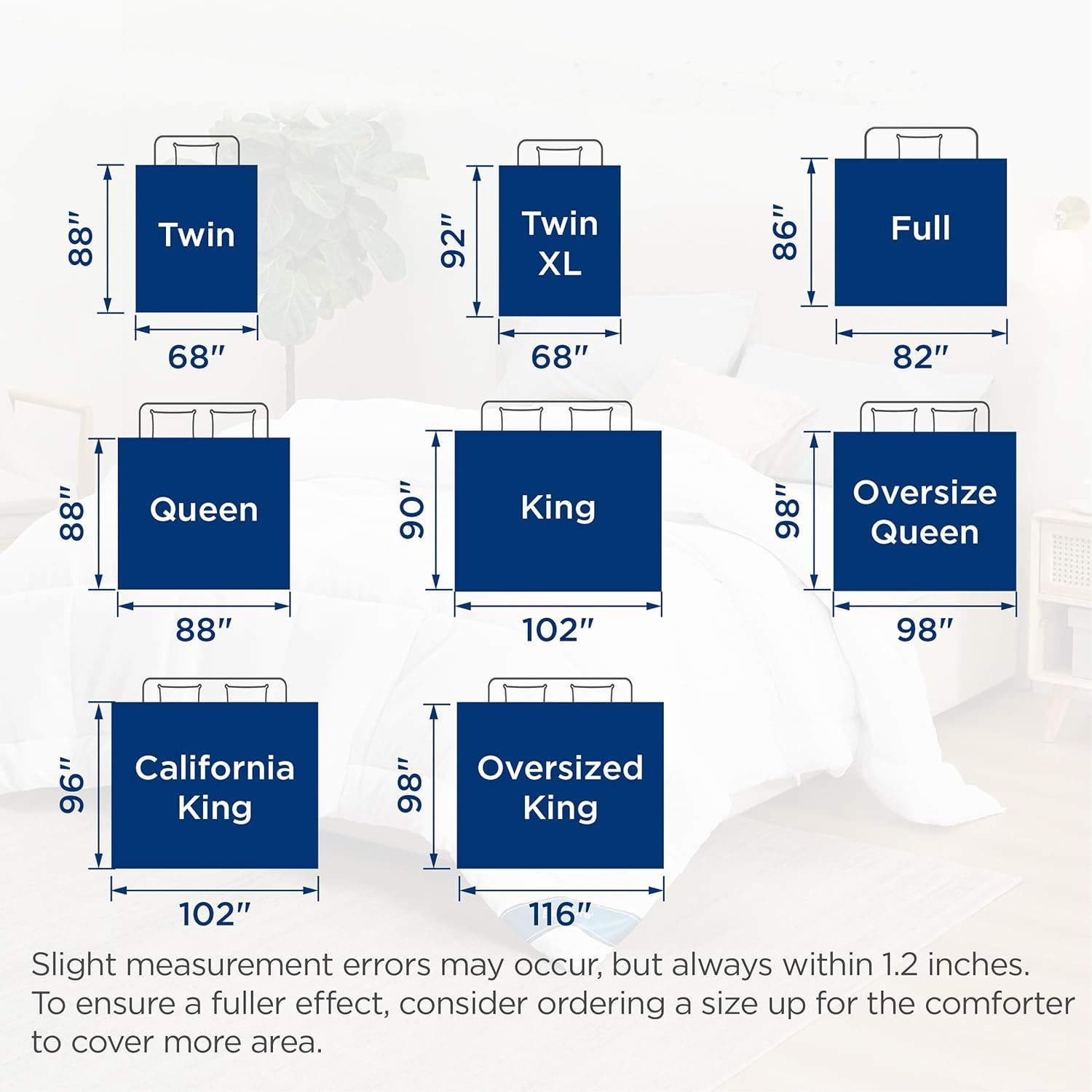 88″
Twin
68″

92″
Twin XL
68″

86″
Full
82″

88″
Queen
88″

90″
King
102″

98″
Oversize Queen
98″

96″
California King
102″

98″
Oversized King
116″

Slight measurement errors may occur, but always within 1.2 inches. To ensure a fuller effect, consider ordering a size up for the comforter to cover more area.